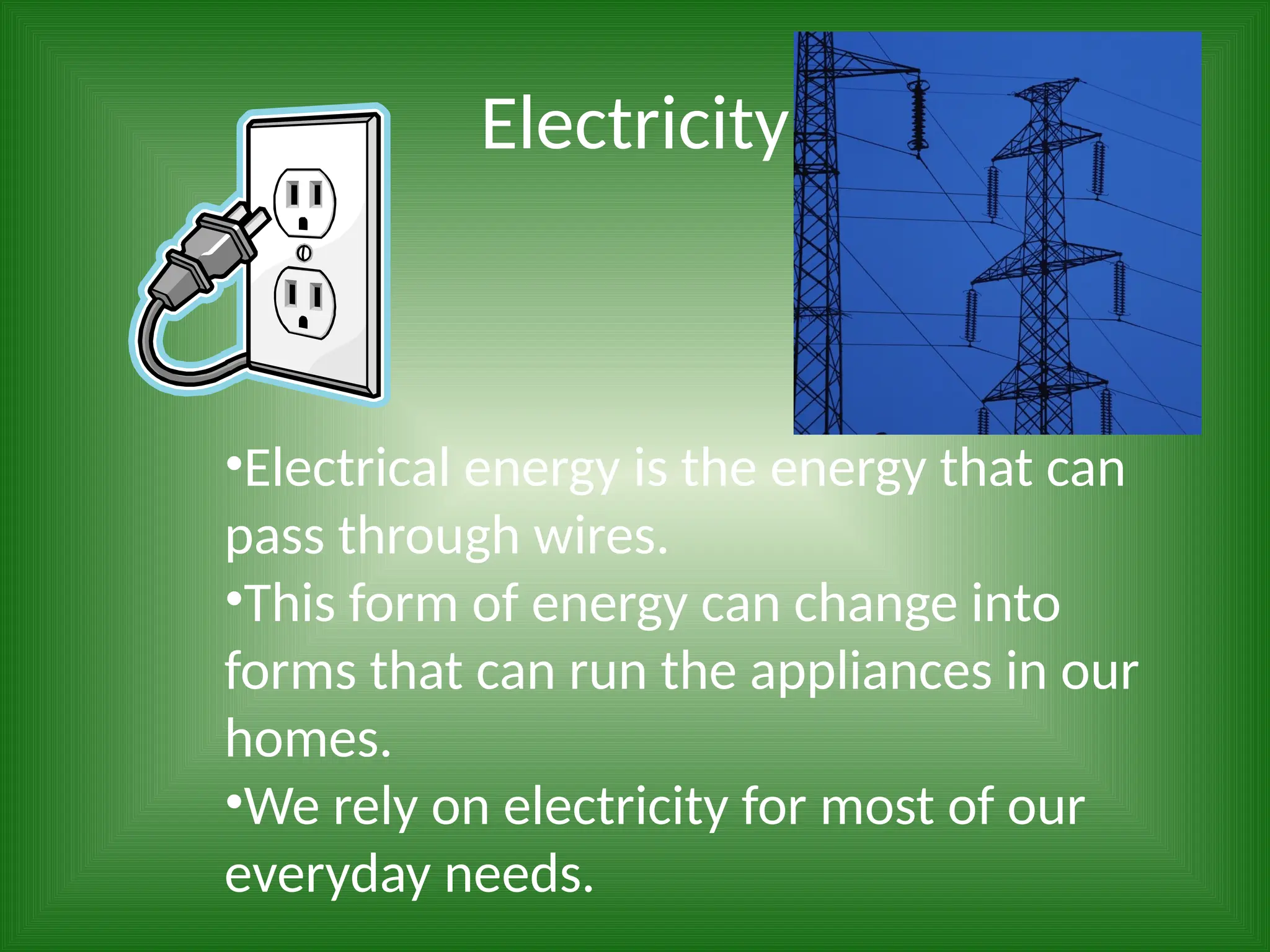 Electricity

•Electrical energy is the energy that can pass through wires.
•This form of energy can change into forms that can run the appliances in our homes.
•We rely on electricity for most of our everyday needs.